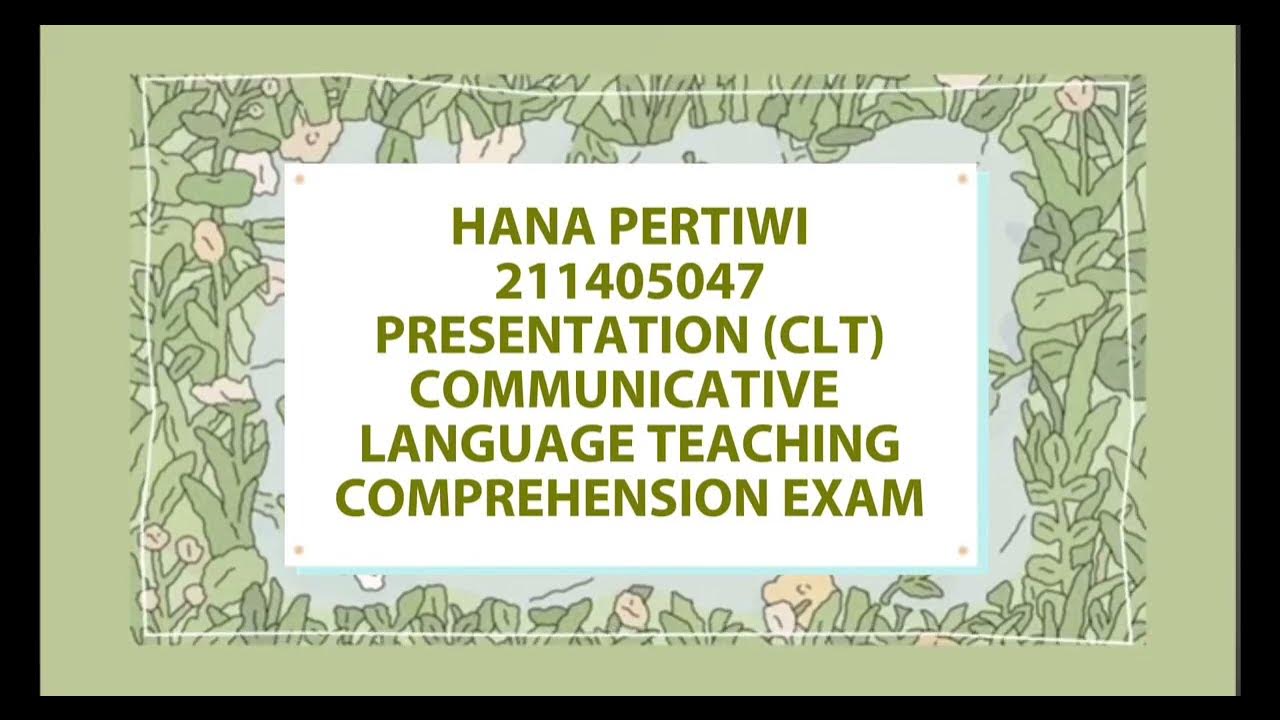 HANA PERTIWI
211405047
PRESENTATION (CLT)
COMMUNICATIVE
LANGUAGE TEACHING
COMPREHENSION EXAM